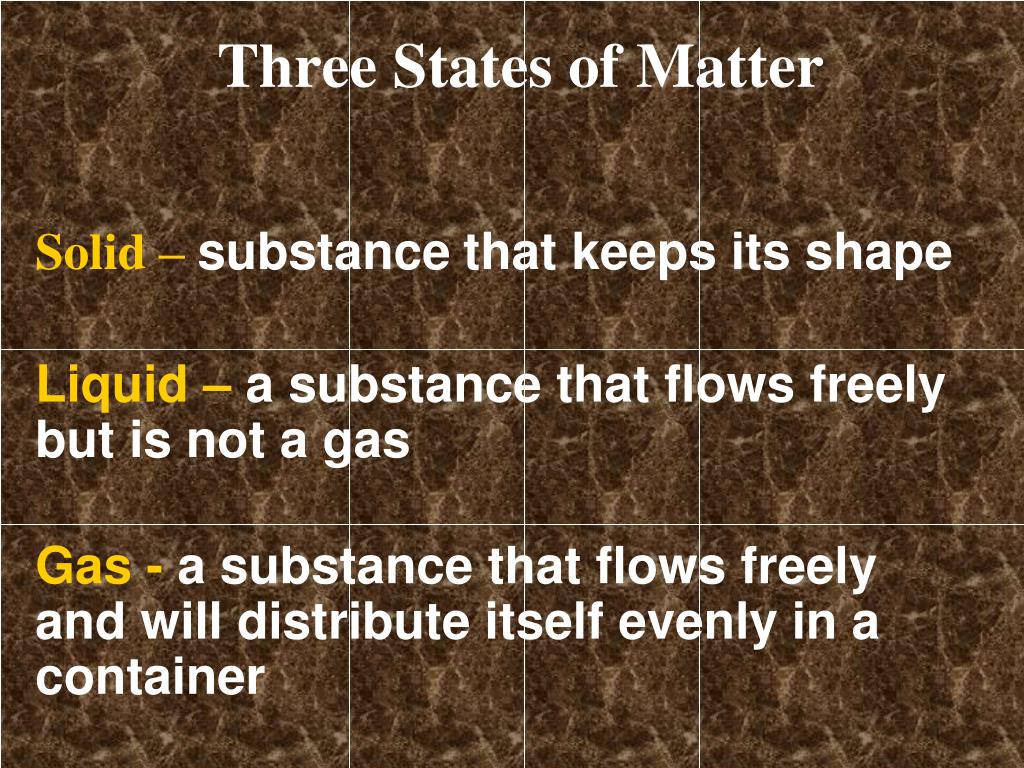 Three States of Matter

Solid – substance that keeps its shape

Liquid – a substance that flows freely but is not a gas

Gas - a substance that flows freely and will distribute itself evenly in a container